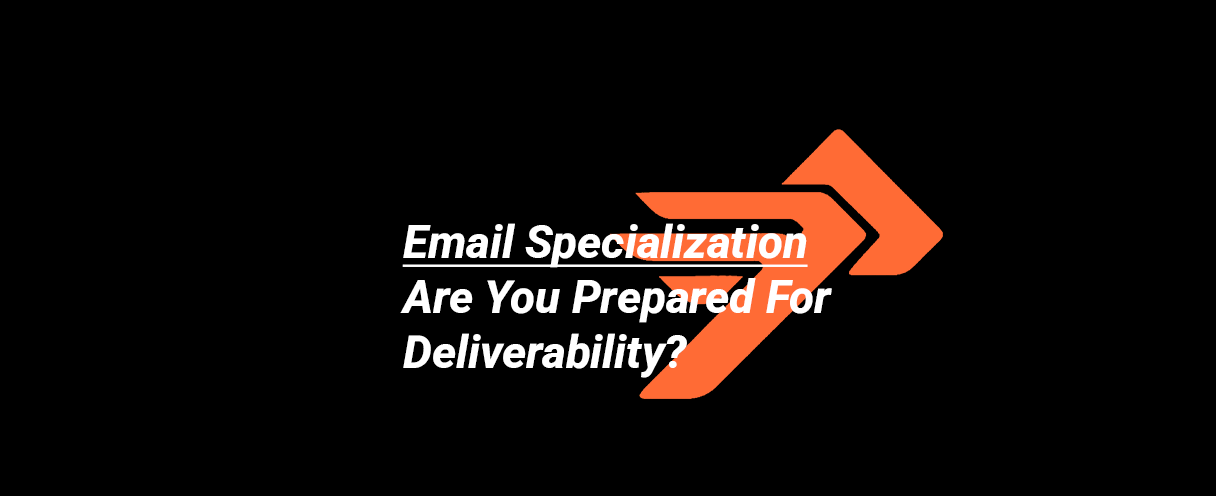 Email Specialization
Are You Prepared For Deliverability?